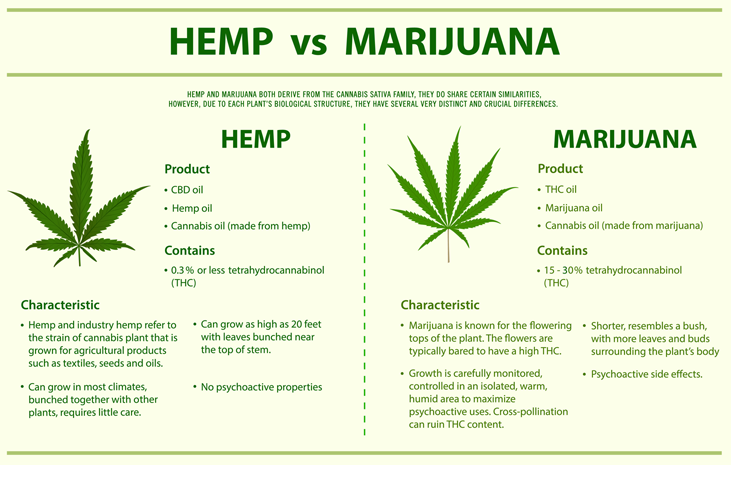 HEMP vs MARIJUANA

HEMP AND MARIJUANA BOTH DERIVE FROM THE CANNABIS SATIVA FAMILY, THEY DO SHARE CERTAIN SIMILARITIES, HOWEVER, DUE TO EACH PLANT'S BIOLOGICAL STRUCTURE, THEY HAVE SEVERAL VERY DISTINCT AND CRUCIAL DIFFERENCES.

HEMP

Product
• CBD oil
• Hemp oil
• Cannabis oil (made from hemp)

Contains
• 0.3 % or less tetrahydrocannabinol (THC)

Characteristic
• Hemp and industry hemp refer to the strain of cannabis plant that is grown for agricultural products such as textiles, seeds and oils.
• Can grow in most climates, bunched together with other plants, requires little care.
• Can grow as high as 20 feet with leaves bunched near the top of stem.
• No psychoactive properties

MARIJUANA

Product
• THC oil
• Marijuana oil
• Cannabis oil (made from marijuana)

Contains
• 15 - 30% tetrahydrocannabinol (THC)

Characteristic
• Marijuana is known for the flowering tops of the plant. The flowers are typically bared to have a high THC.
• Growth is carefully monitored, controlled in an isolated, warm, humid area to maximize psychoactive uses. Cross-pollination can ruin THC content.
• Shorter, resembles a bush, with more leaves and buds surrounding the plant's body
• Psychoactive side effects.